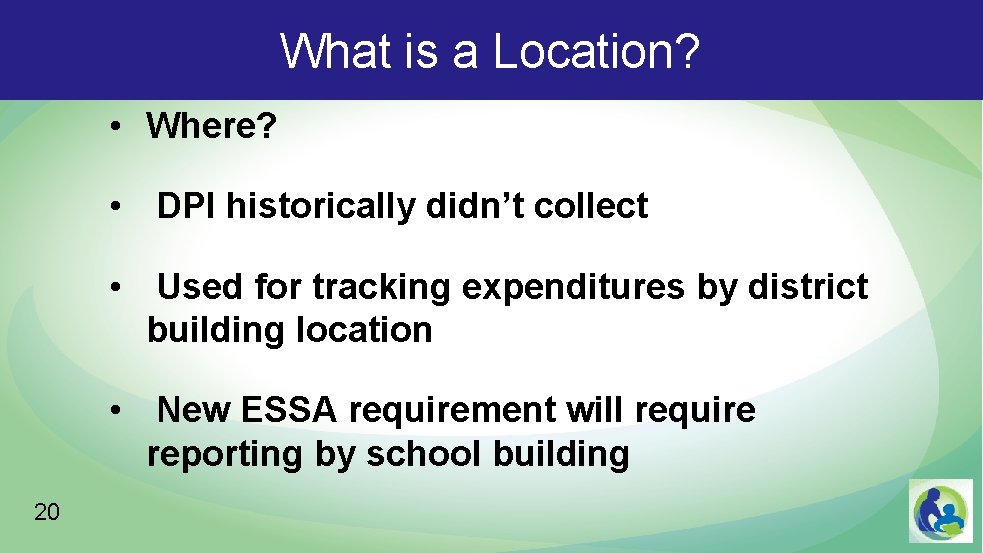 What is a Location?

• Where?

• DPI historically didn’t collect

• Used for tracking expenditures by district building location

• New ESSA requirement will require reporting by school building

20